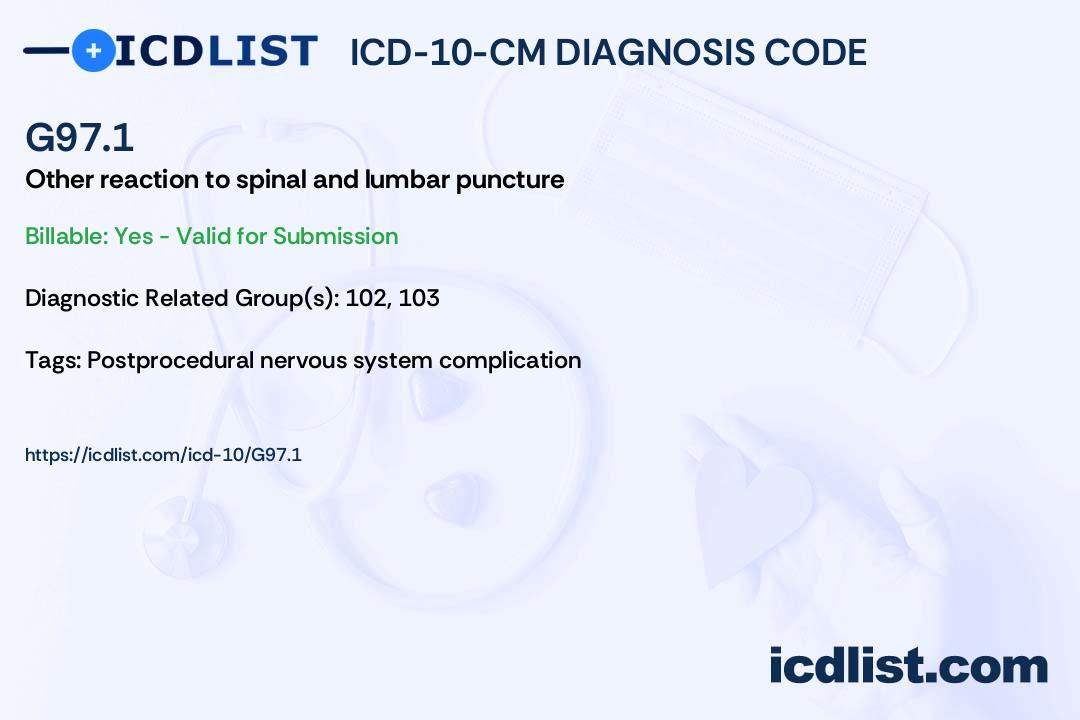 ICDLIST ICD-10-CM DIAGNOSIS CODE

G97.1

Other reaction to spinal and lumbar puncture

Billable: Yes - Valid for Submission

Diagnostic Related Group(s): 102, 103

Tags: Postprocedural nervous system complication

https://icdlist.com/icd-10/G97.1

icdlist.com